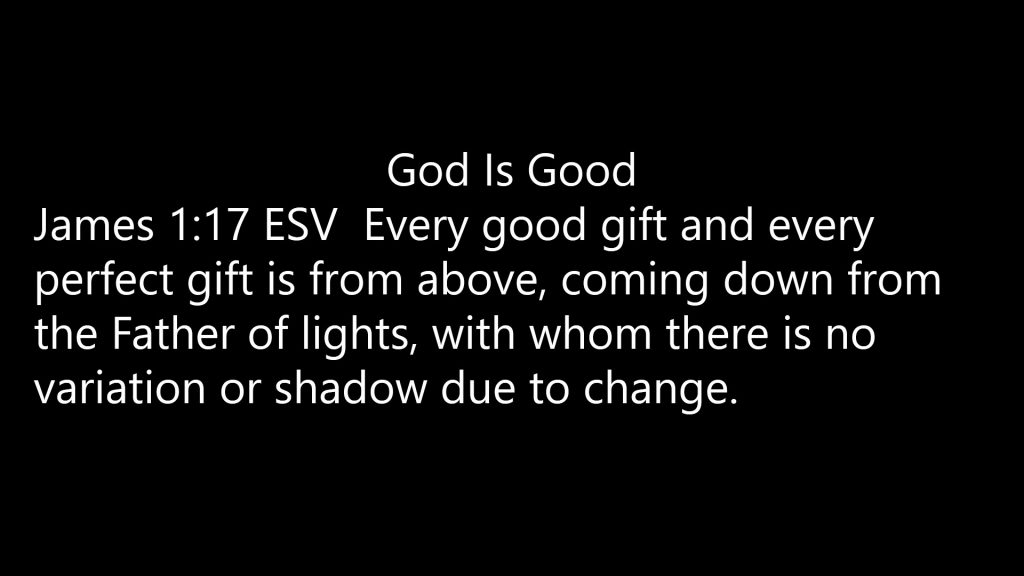 God Is Good

James 1:17 ESV  Every good gift and every perfect gift is from above, coming down from the Father of lights, with whom there is no variation or shadow due to change.